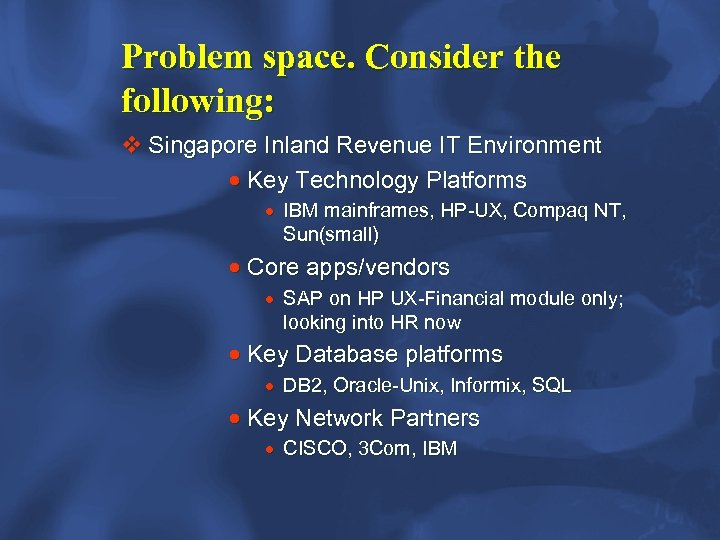 Problem space. Consider the following:

❖ Singapore Inland Revenue IT Environment

• Key Technology Platforms

• IBM mainframes, HP-UX, Compaq NT, Sun(small)

• Core apps/vendors

• SAP on HP UX-Financial module only; looking into HR now

• Key Database platforms

• DB2, Oracle-Unix, Informix, SQL

• Key Network Partners

• CISCO, 3Com, IBM